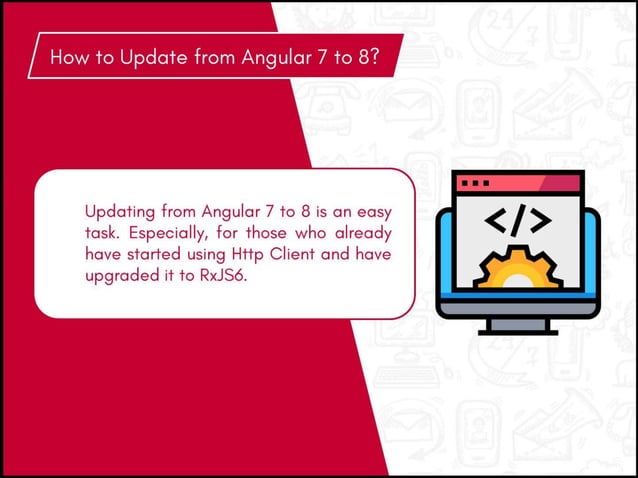 How to Update from Angular 7 to 8?

Updating from Angular 7 to 8 is an easy task. Especially, for those who already have started using Http Client and have upgraded it to RxJS6.

</>